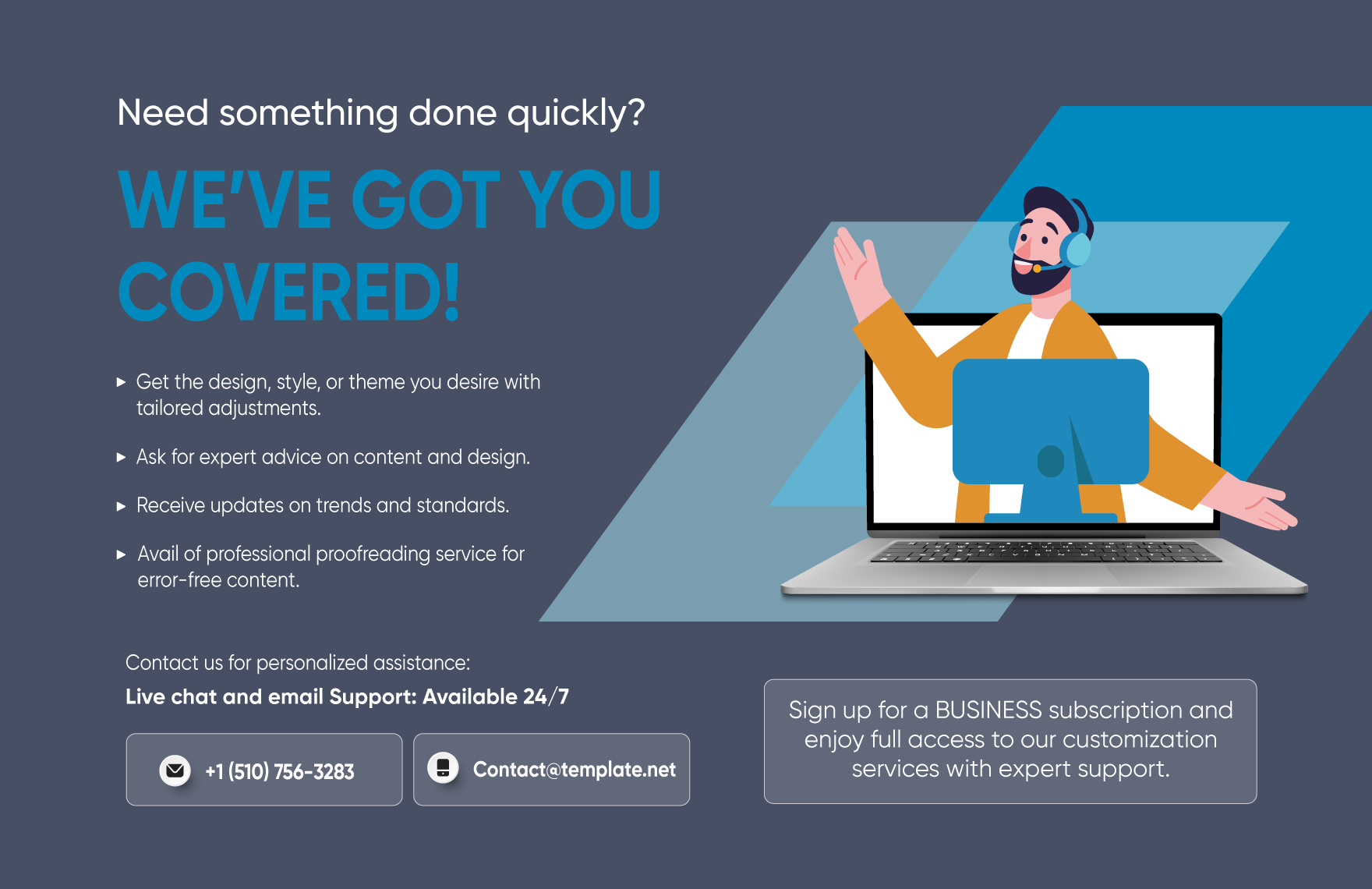 Need something done quickly?

WE'VE GOT YOU COVERED!

▸ Get the design, style, or theme you desire with tailored adjustments.

▸ Ask for expert advice on content and design.

▸ Receive updates on trends and standards.

▸ Avail of professional proofreading service for error-free content.

Contact us for personalized assistance:

Live chat and email Support: Available 24/7

+1 (510) 756-3283

Contact@template.net

Sign up for a BUSINESS subscription and enjoy full access to our customization services with expert support.